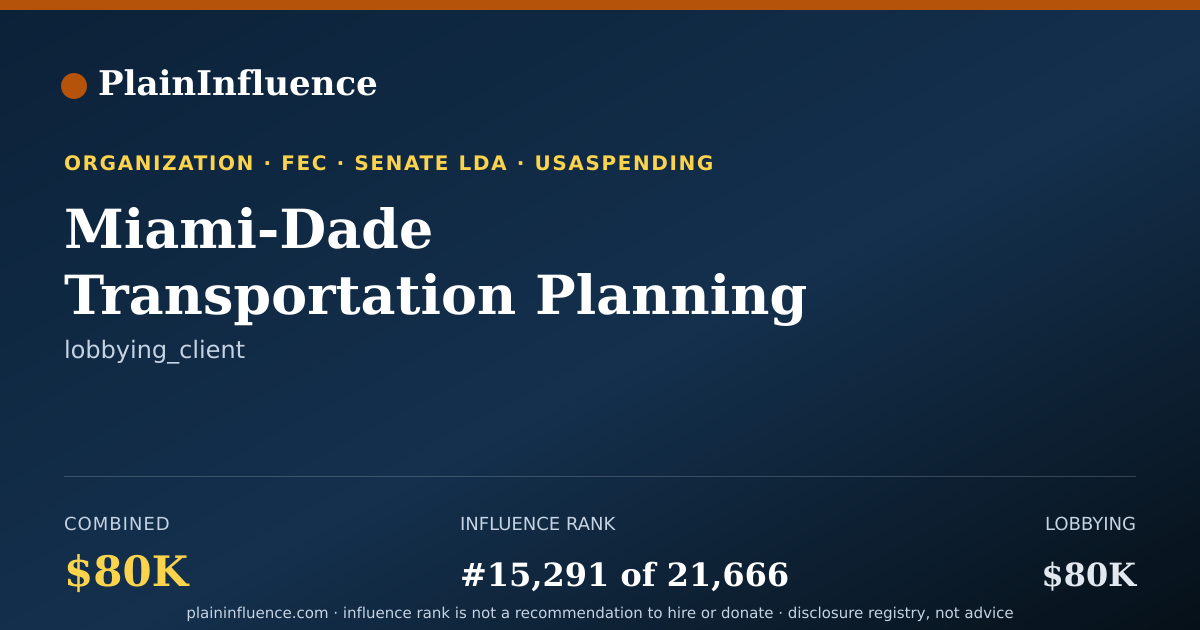 PlainInfluence

ORGANIZATION · FEC · SENATE LDA · USASPENDING

Miami-Dade Transportation Planning

lobbying_client

COMBINED
$80K

INFLUENCE RANK
#15,291 of 21,666

LOBBYING
$80K

plaininfluence.com · influence rank is not a recommendation to hire or donate · disclosure registry, not advice